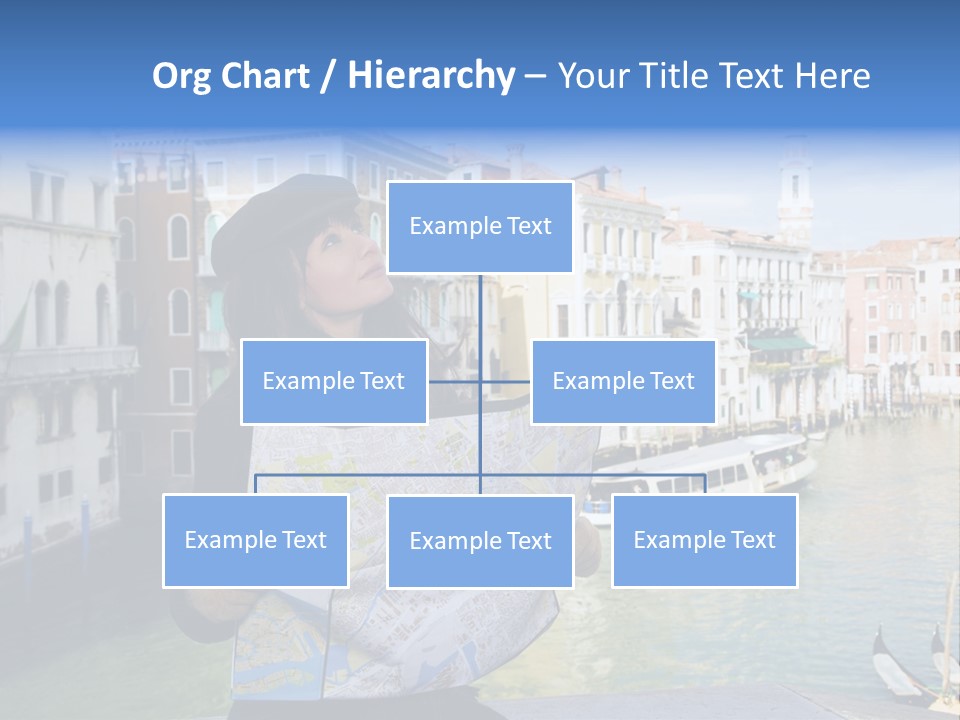 Org Chart / Hierarchy – Your Title Text Here

Example Text

Example Text

Example Text

Example Text

Example Text

Example Text